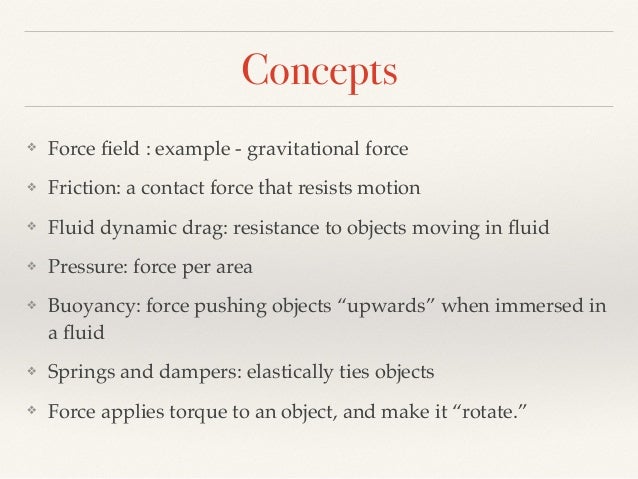 Concepts

❖ Force field : example - gravitational force

❖ Friction: a contact force that resists motion

❖ Fluid dynamic drag: resistance to objects moving in fluid

❖ Pressure: force per area

❖ Buoyancy: force pushing objects “upwards” when immersed in a fluid

❖ Springs and dampers: elastically ties objects

❖ Force applies torque to an object, and make it “rotate.”